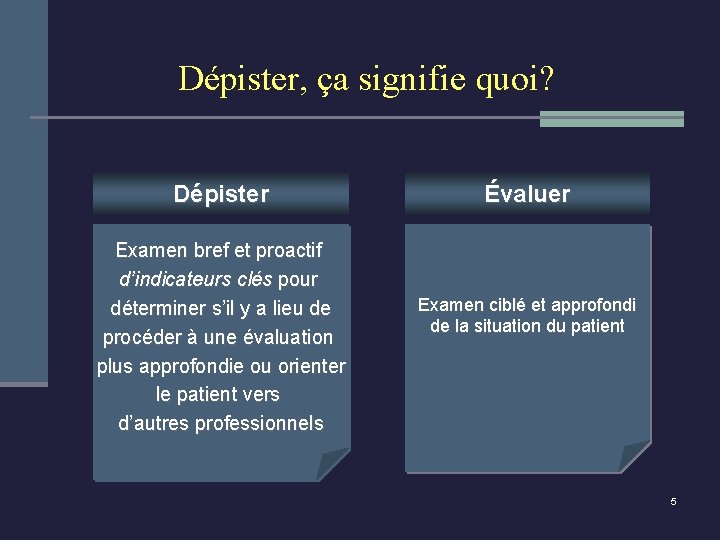 Dépister, ça signifie quoi?

Dépister

Examen bref et proactif d'indicateurs clés pour déterminer s'il y a lieu de procéder à une évaluation plus approfondie ou orienter le patient vers d'autres professionnels

Évaluer

Examen ciblé et approfondi de la situation du patient

5